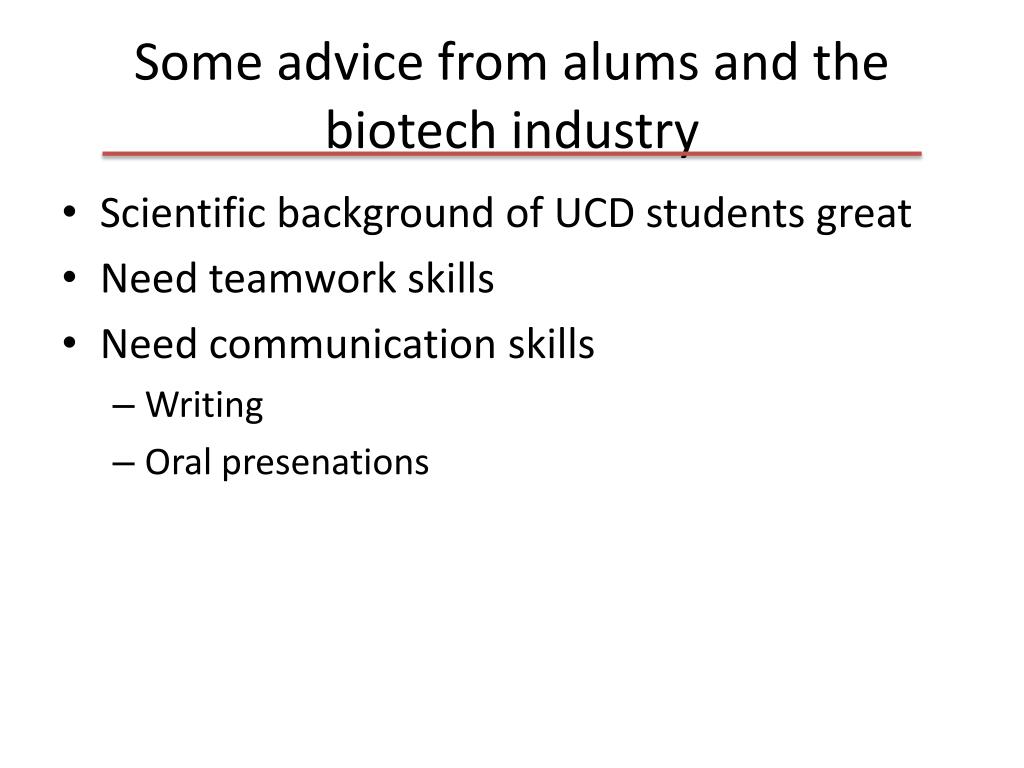 Some advice from alums and the biotech industry

• Scientific background of UCD students great
• Need teamwork skills
• Need communication skills
– Writing
– Oral presenations